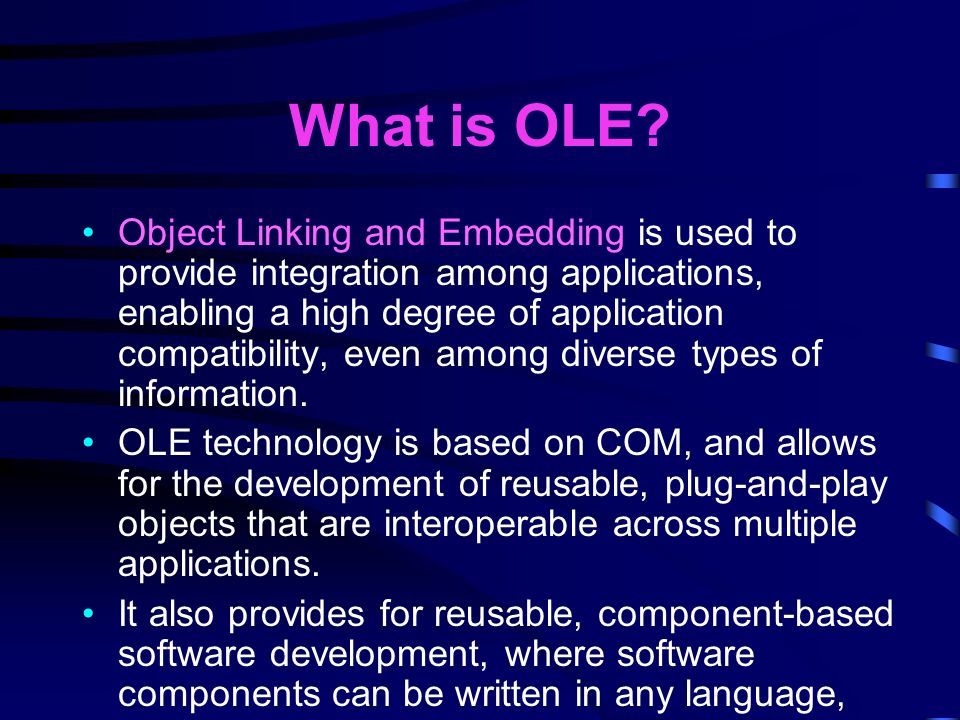 What is OLE?

• Object Linking and Embedding is used to provide integration among applications, enabling a high degree of application compatibility, even among diverse types of information.

• OLE technology is based on COM, and allows for the development of reusable, plug-and-play objects that are interoperable across multiple applications.

• It also provides for reusable, component-based software development, where software components can be written in any language,